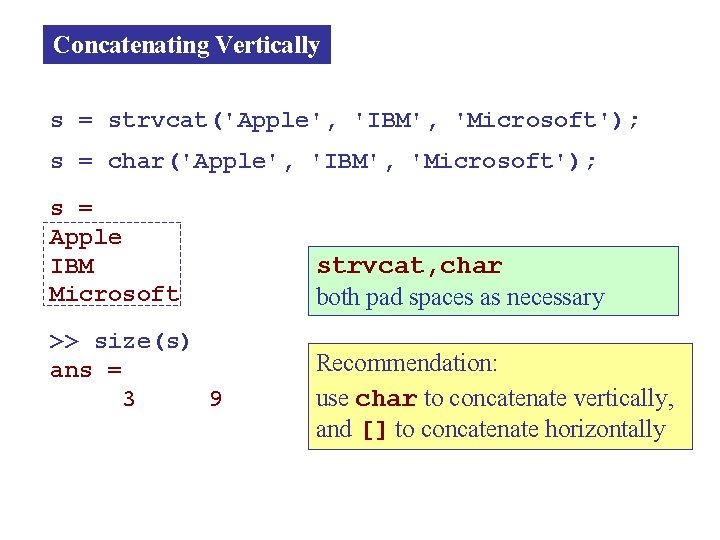 Concatenating Vertically

s = strvcat('Apple', 'IBM', 'Microsoft');

s = char('Apple', 'IBM', 'Microsoft');

s =
Apple
IBM
Microsoft

>> size(s)
ans =
3 9

strvcat,char
both pad spaces as necessary

Recommendation:
use char to concatenate vertically, and [] to concatenate horizontally